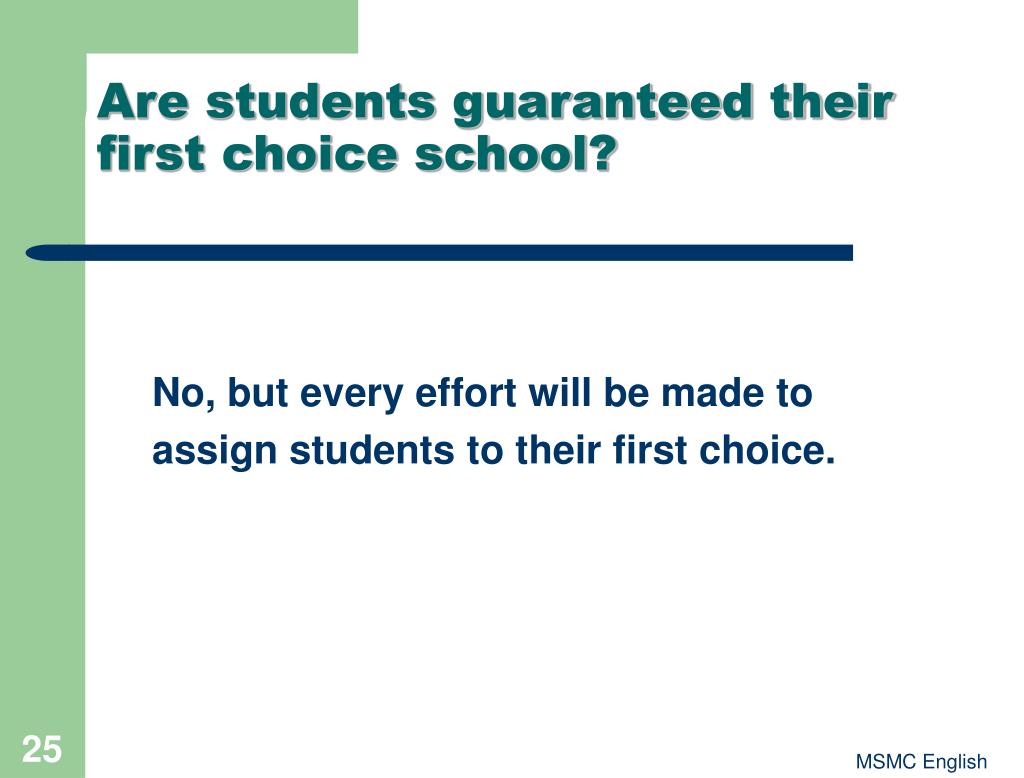 Are students guaranteed their first choice school?

No, but every effort will be made to assign students to their first choice.

25

MSMC English